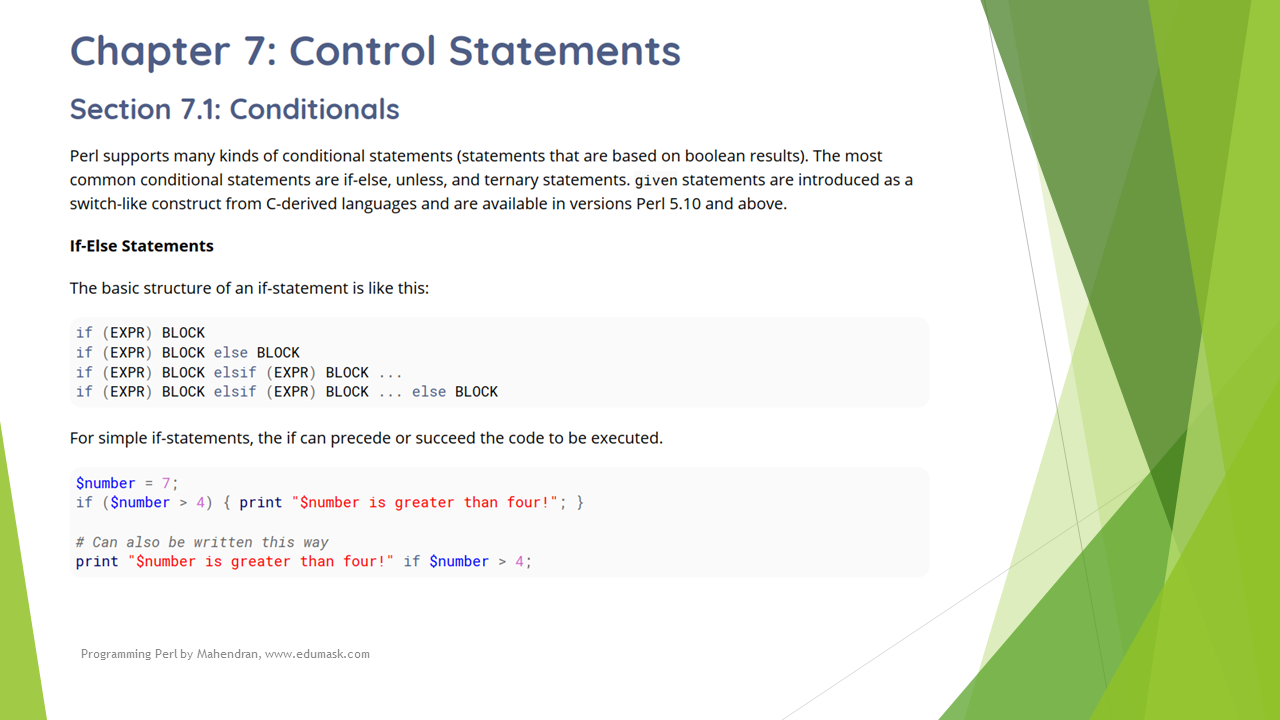 Chapter 7: Control Statements

Section 7.1: Conditionals

Perl supports many kinds of conditional statements (statements that are based on boolean results). The most common conditional statements are if-else, unless, and ternary statements. given statements are introduced as a switch-like construct from C-derived languages and are available in versions Perl 5.10 and above.

If-Else Statements

The basic structure of an if-statement is like this:

if (EXPR) BLOCK
if (EXPR) BLOCK else BLOCK
if (EXPR) BLOCK elsif (EXPR) BLOCK ...
if (EXPR) BLOCK elsif (EXPR) BLOCK ... else BLOCK

For simple if-statements, the if can precede or succeed the code to be executed.

$number = 7;
if ($number > 4) { print "$number is greater than four!"; }

# Can also be written this way
print "$number is greater than four!" if $number > 4;

Programming Perl by Mahendran, www.edumask.com